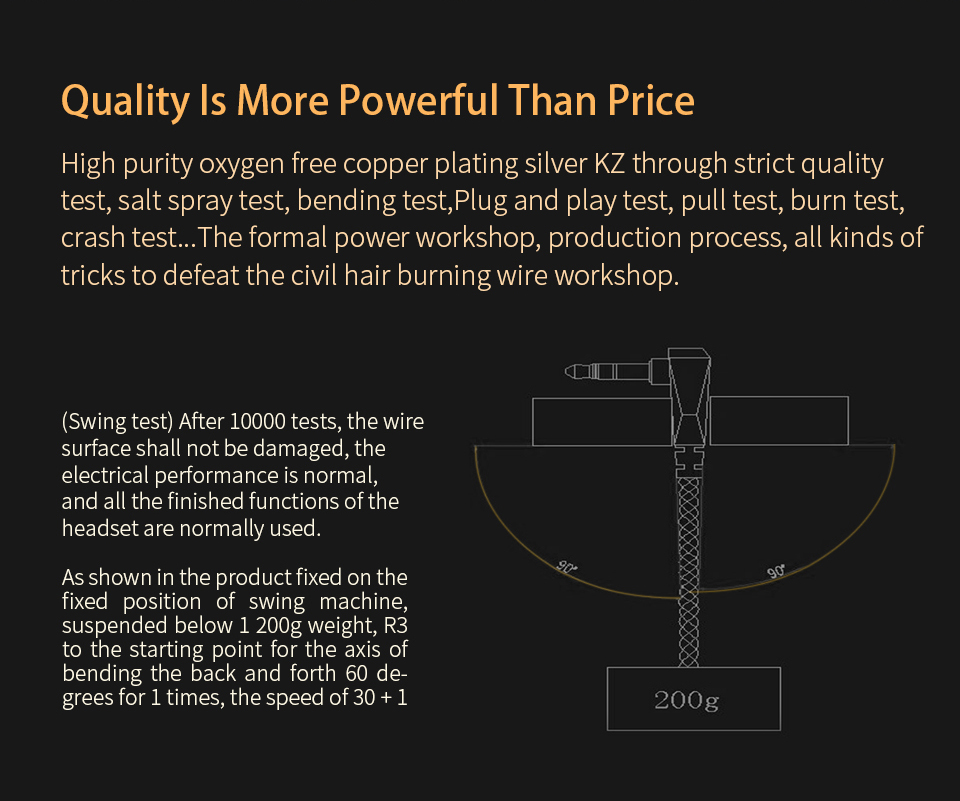 Quality Is More Powerful Than Price

High purity oxygen free copper plating silver KZ through strict quality test, salt spray test, bending test,Plug and play test, pull test, burn test, crash test...The formal power workshop, production process, all kinds of tricks to defeat the civil hair burning wire workshop.

(Swing test) After 10000 tests, the wire surface shall not be damaged, the electrical performance is normal, and all the finished functions of the headset are normally used.

As shown in the product fixed on the fixed position of swing machine, suspended below 1 200g weight, R3 to the starting point for the axis of bending the back and forth 60 degrees for 1 times, the speed of 30 + 1

90°

90°

200g